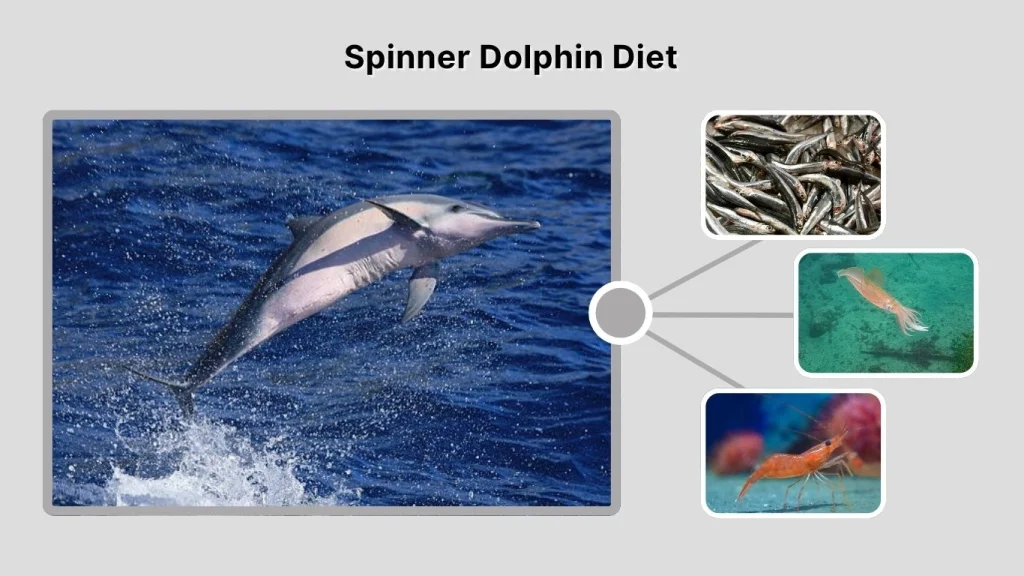 Spinner Dolphin Diet